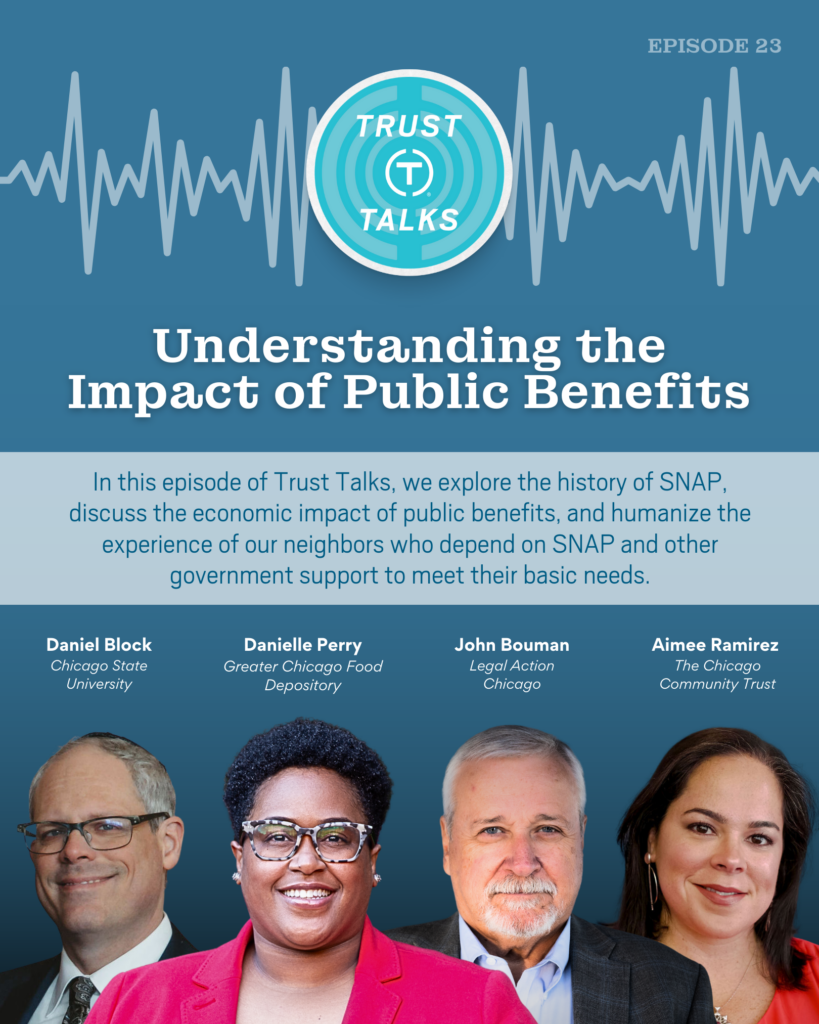 EPISODE 23

TRUST
T
TALKS

Understanding the Impact of Public Benefits

In this episode of Trust Talks, we explore the history of SNAP, discuss the economic impact of public benefits, and humanize the experience of our neighbors who depend on SNAP and other government support to meet their basic needs.

Daniel Block
Chicago State University

Danielle Perry
Greater Chicago Food Depository

John Bouman
Legal Action Chicago

Aimee Ramirez
The Chicago Community Trust